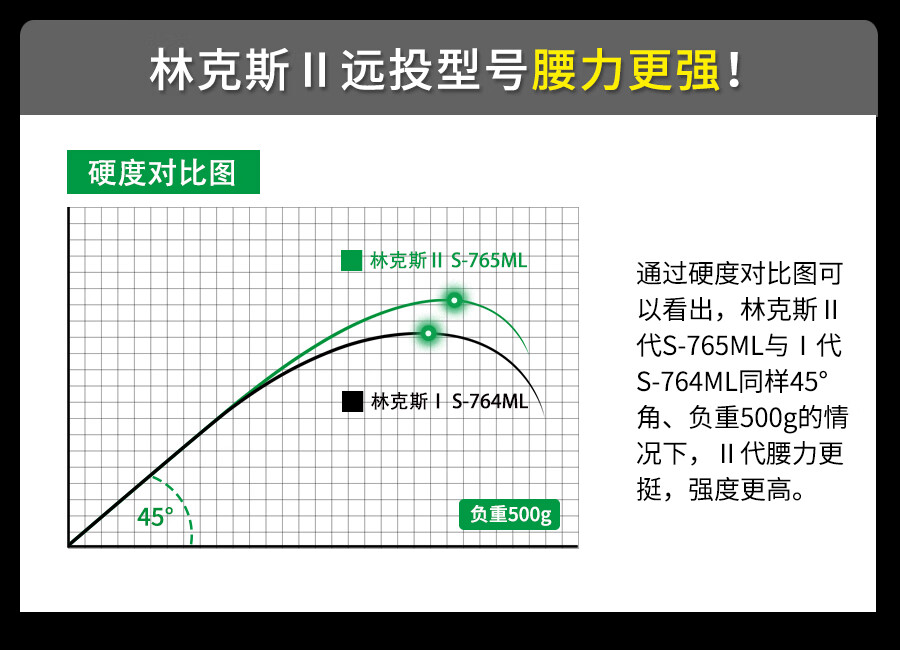 林克斯 II 远投型号腰力更强！

硬度对比图

林克斯 II S-765ML

林克斯 I S-764ML

45°

负重500g

通过硬度对比图可以看出，林克斯 II 代S-765ML与 I 代S-764ML同样45°角、负重500g的情况下，II 代腰力更挺，强度更高。